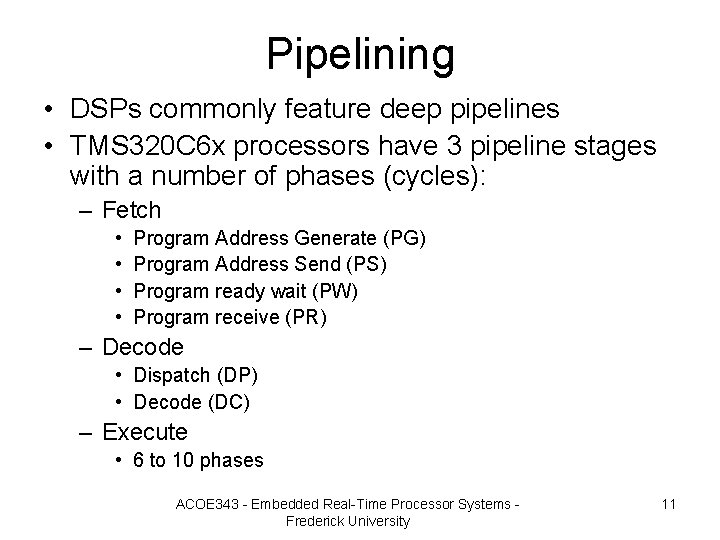 Pipelining

• DSPs commonly feature deep pipelines
• TMS320C6x processors have 3 pipeline stages with a number of phases (cycles):
 – Fetch
  • Program Address Generate (PG)
  • Program Address Send (PS)
  • Program ready wait (PW)
  • Program receive (PR)
 – Decode
  • Dispatch (DP)
  • Decode (DC)
 – Execute
  • 6 to 10 phases

ACOE343 - Embedded Real-Time Processor Systems - Frederick University

11